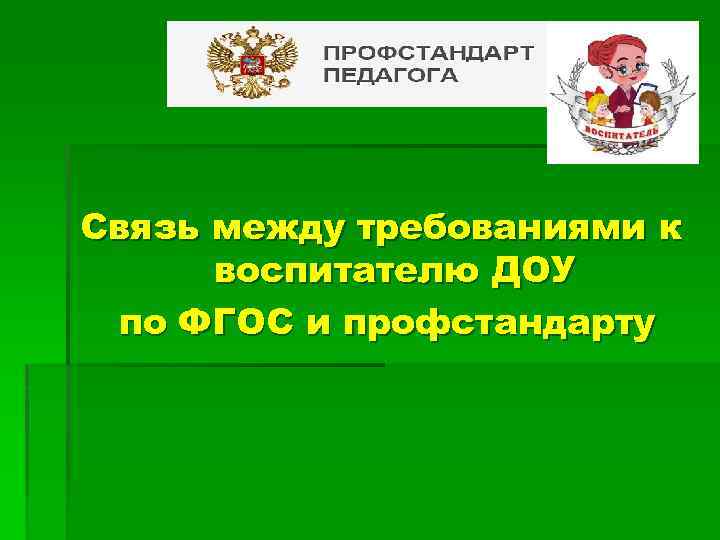 ПРОФСТАНДАРТ ПЕДАГОГА

ВОСПИТАТЕЛЬ

Связь между требованиями к воспитателю ДОУ

по ФГОС и профстандарту